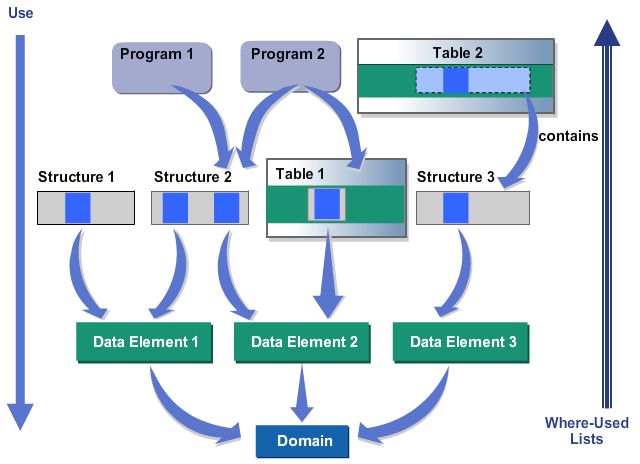 Use

Program 1

Program 2

Table 2

contains

Structure 1

Structure 2

Table 1

Structure 3

Data Element 1

Data Element 2

Data Element 3

Domain

Where-Used Lists